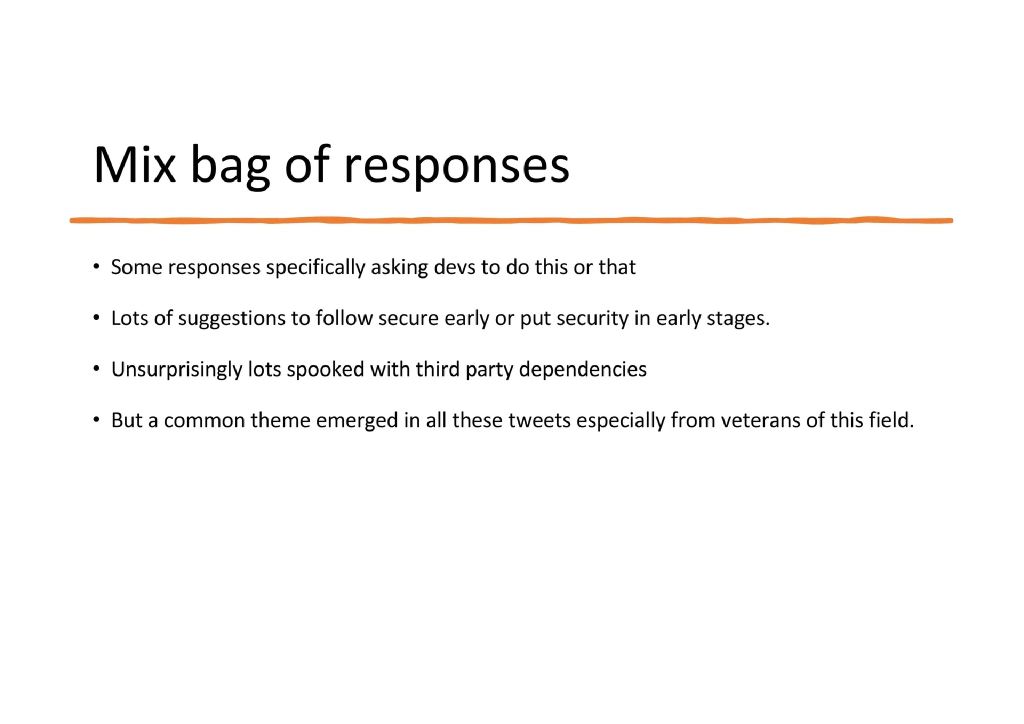 Mix bag of responses

• Some responses specifically asking devs to do this or that

• Lots of suggestions to follow secure early or put security in early stages.

• Unsurprisingly lots spooked with third party dependencies

• But a common theme emerged in all these tweets especially from veterans of this field.